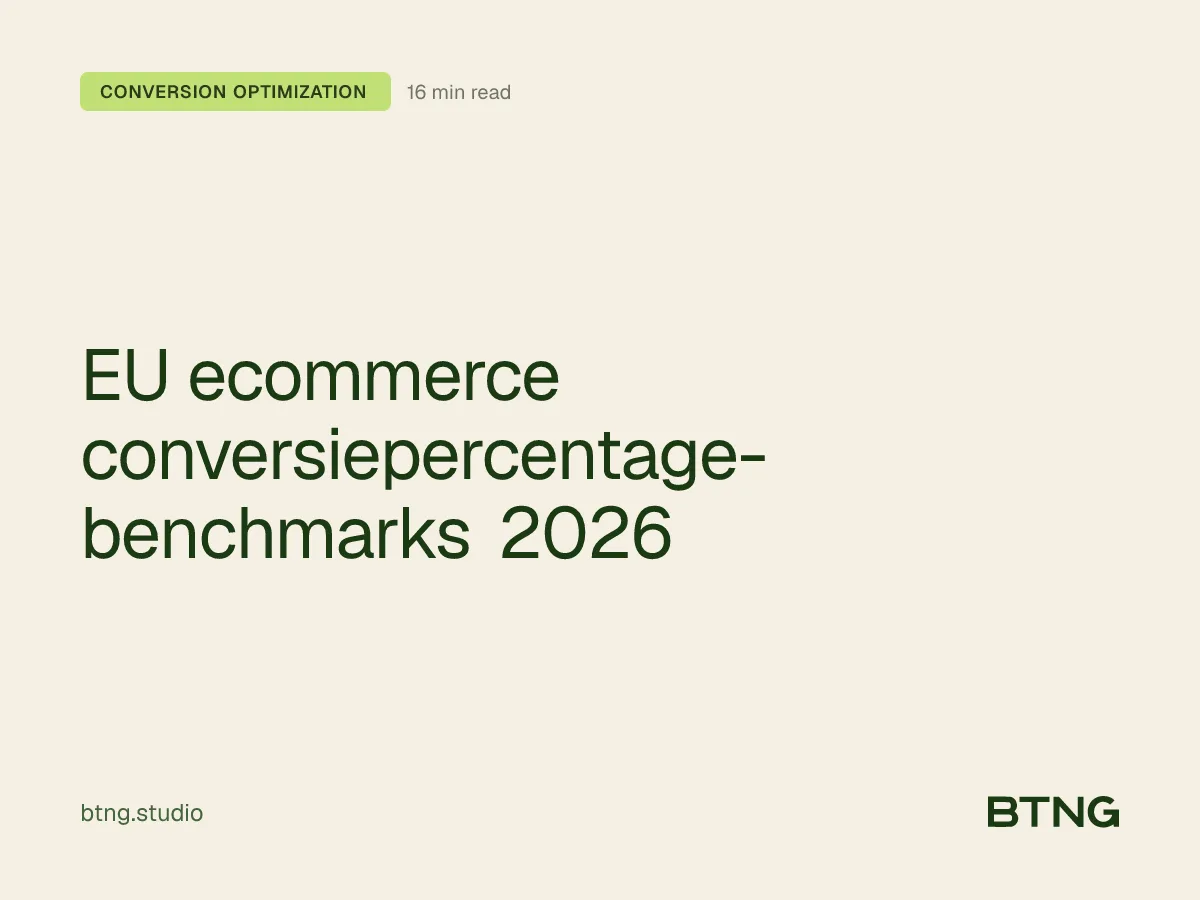 CONVERSION OPTIMIZATION
16 min read

EU ecommerce conversiepercentage-benchmarks 2026

btng.studio

BTNG